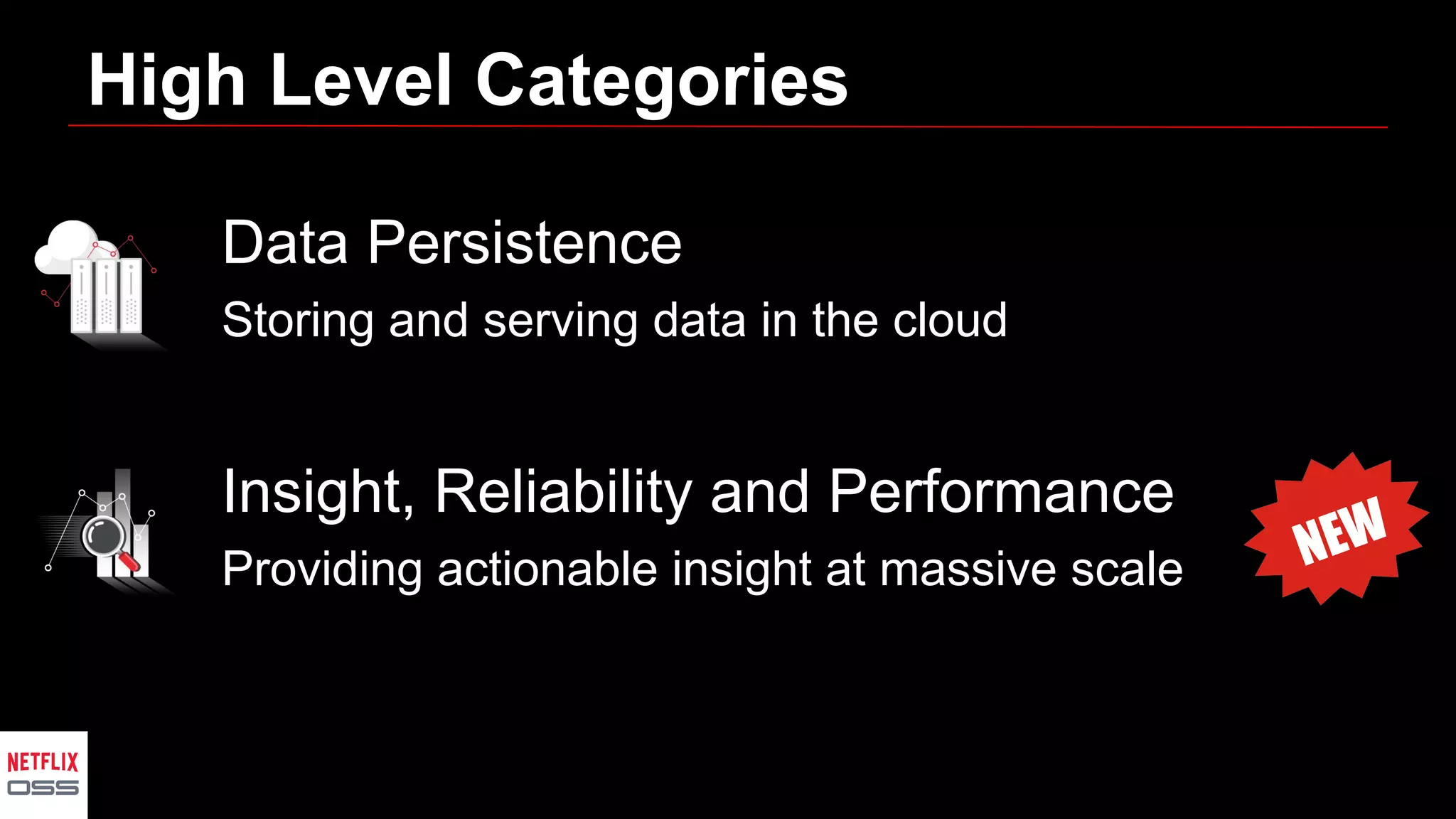 High Level Categories

Data Persistence

Storing and serving data in the cloud

Insight, Reliability and Performance

Providing actionable insight at massive scale

NEW

NETFLIX
OSS